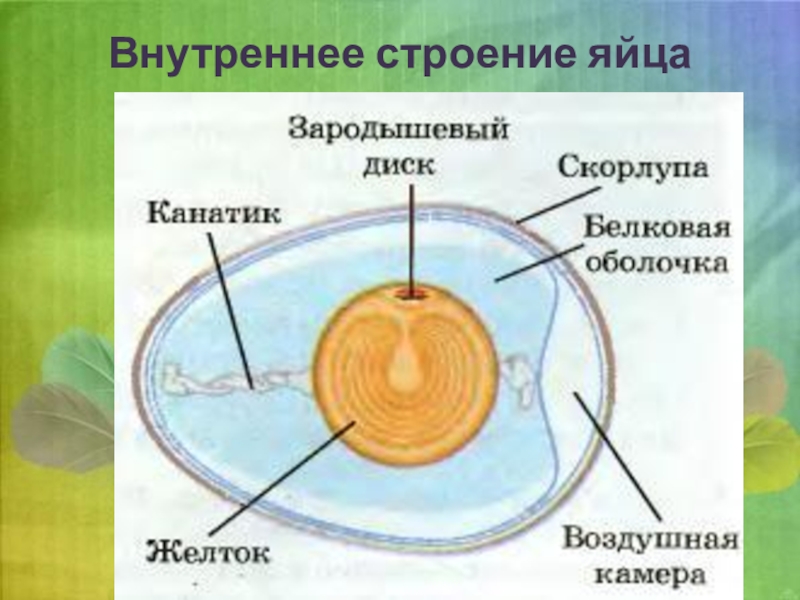 Внутреннее строение яйца

Зародышевый диск

Скорлупа

Канатик

Белковая оболочка

Желток

Воздушная камера